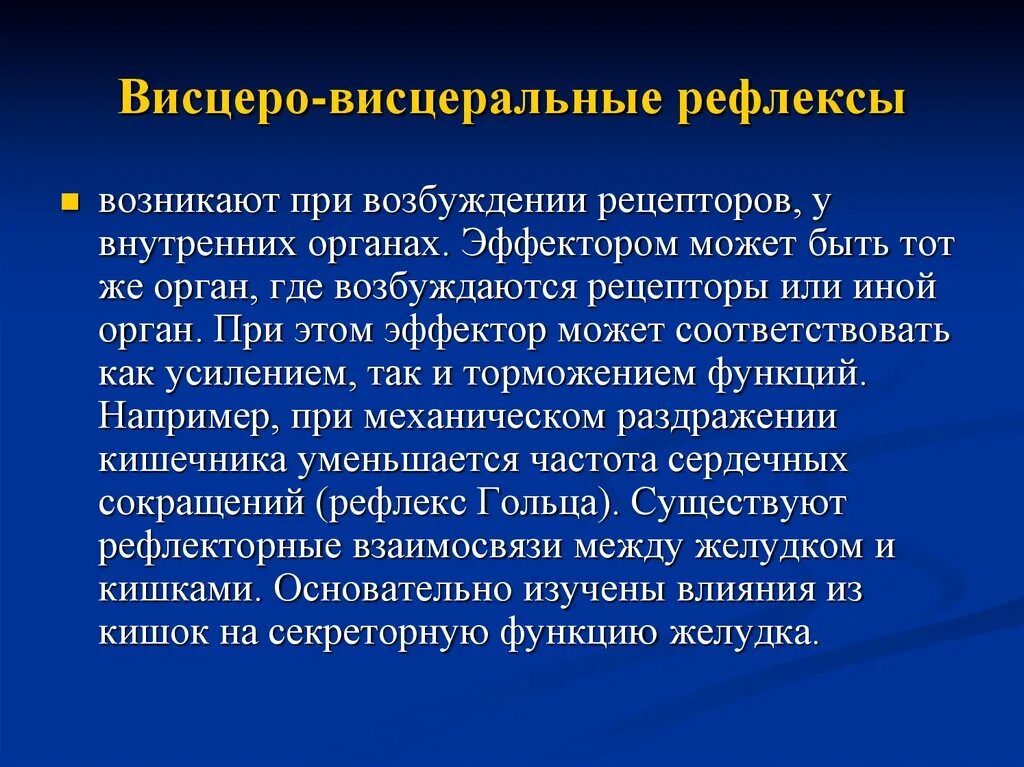 Висцеро-висцеральные рефлексы

возникают при возбуждении рецепторов, у внутренних органах. Эффектором может быть тот же орган, где возбуждаются рецепторы или иной орган. При этом эффектор может соответствовать как усилением, так и торможением функций. Например, при механическом раздражении кишечника уменьшается частота сердечных сокращений (рефлекс Гольца). Существуют рефлекторные взаимосвязи между желудком и кишками. Основательно изучены влияния из кишок на секреторную функцию желудка.